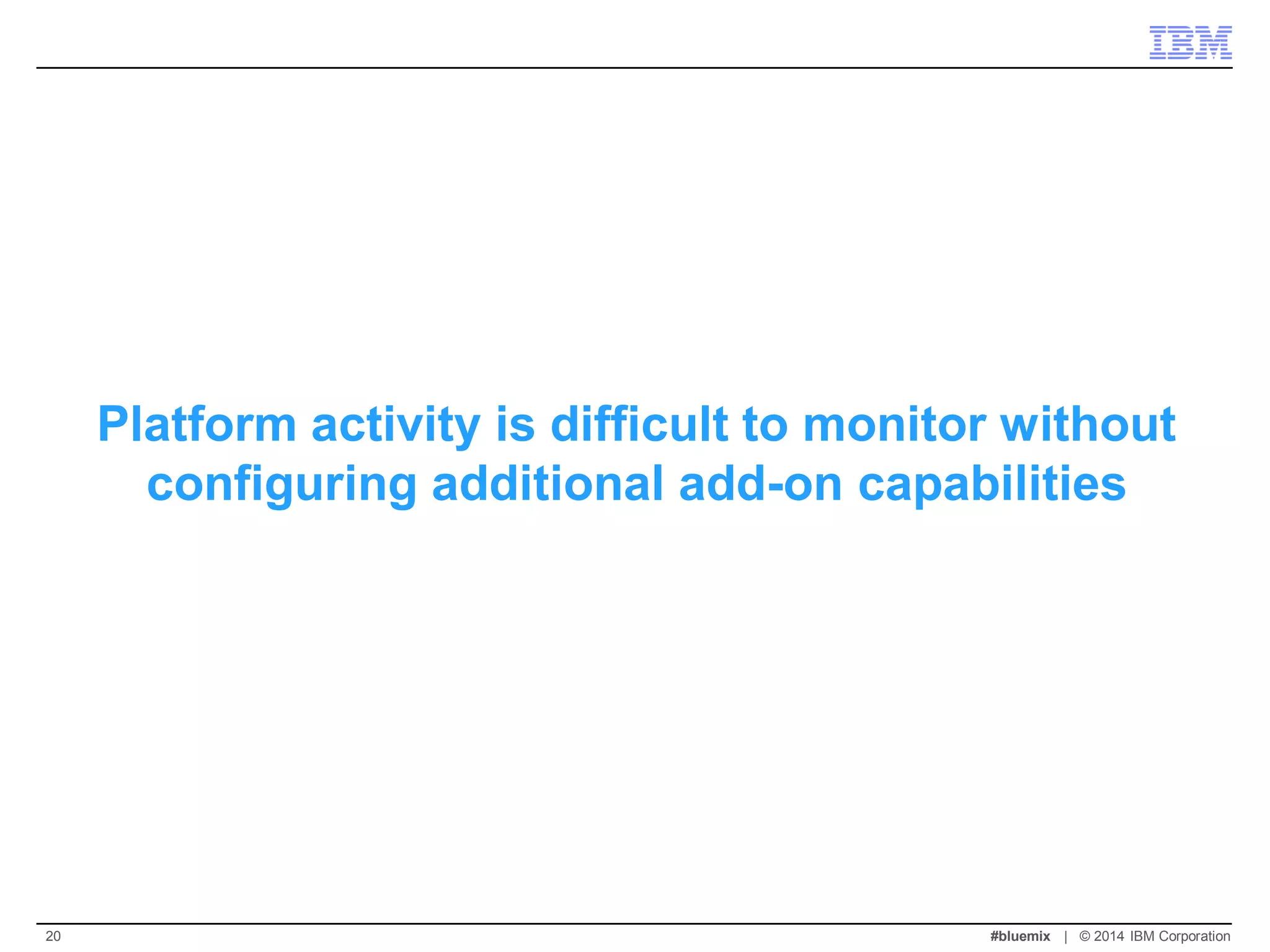 IBM

Platform activity is difficult to monitor without configuring additional add-on capabilities

20

#bluemix | © 2014 IBM Corporation